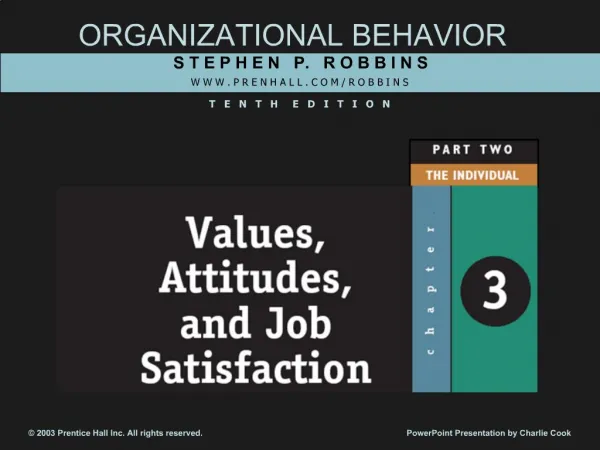 ORGANIZATIONAL BEHAVIOR
STEPHEN P. ROBBINS
WWW.PRENHALL.COM/ROBBINS
TENTH EDITION

PART TWO
THE INDIVIDUAL

Values, Attitudes, and Job Satisfaction

chapter
3

© 2003 Prentice Hall Inc. All rights reserved.
PowerPoint Presentation by Charlie Cook